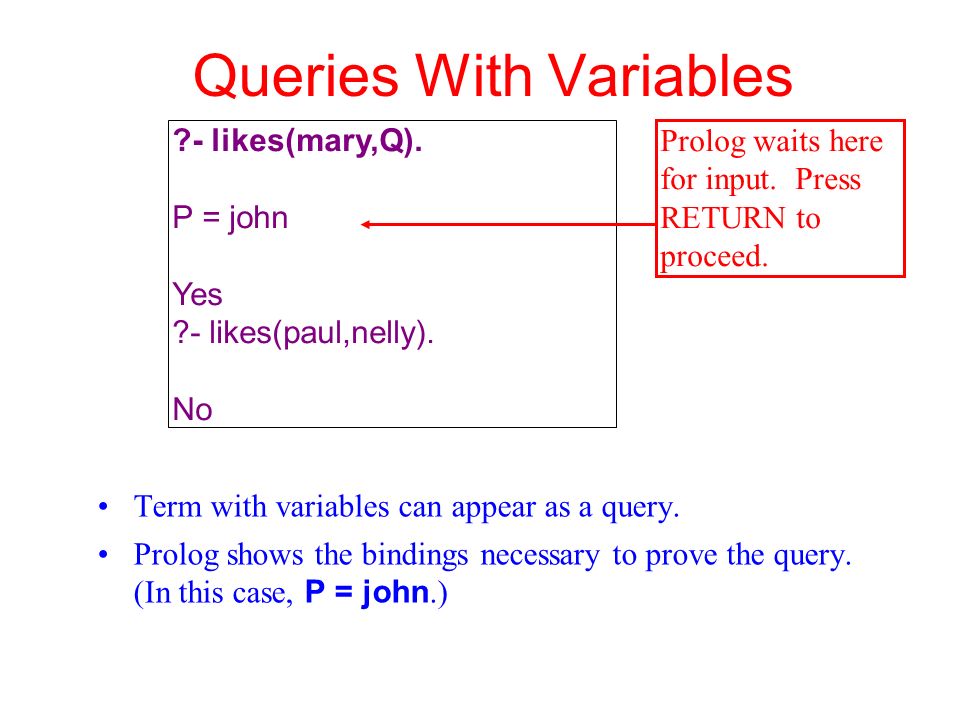 Queries With Variables

?- likes(mary,Q).

P = john

Yes
?- likes(paul,nelly).

No

Prolog waits here for input. Press RETURN to proceed.

• Term with variables can appear as a query.
• Prolog shows the bindings necessary to prove the query. (In this case, P = john.)